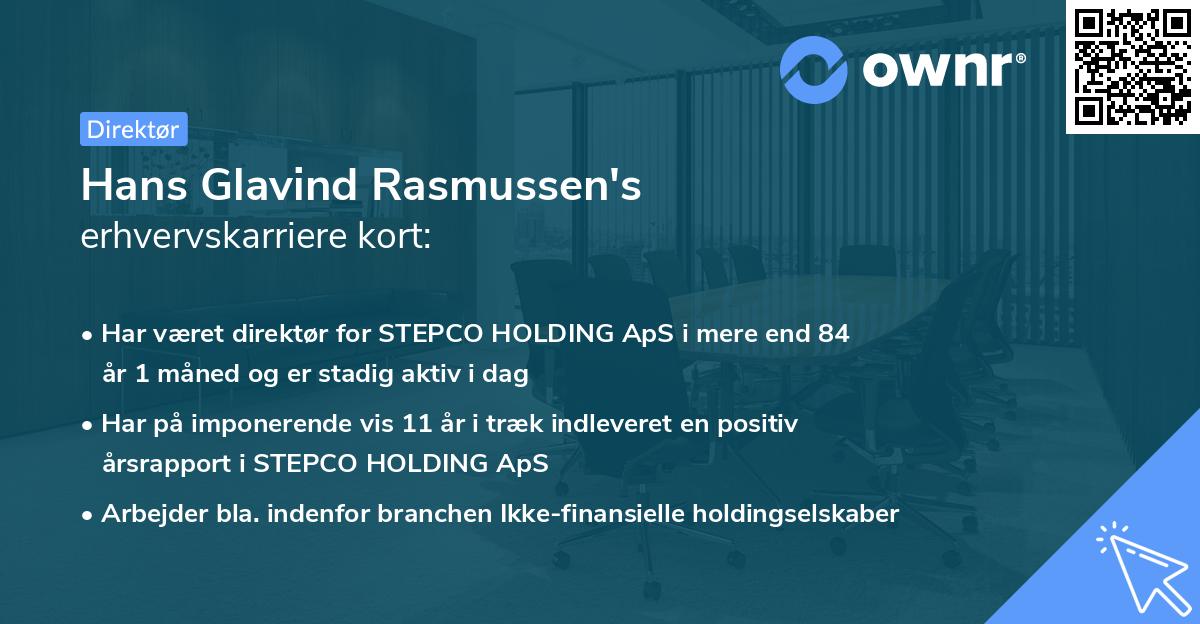 ownr®

Direktør

Hans Glavind Rasmussen's
erhvervskarriere kort:

• Har været direktør for STEPCO HOLDING ApS i mere end 84 år 1 måned og er stadig aktiv i dag

• Har på imponerende vis 11 år i træk indleveret en positiv årsrapport i STEPCO HOLDING ApS

• Arbejder bla. indenfor branchen Ikke-finansielle holdingselskaber